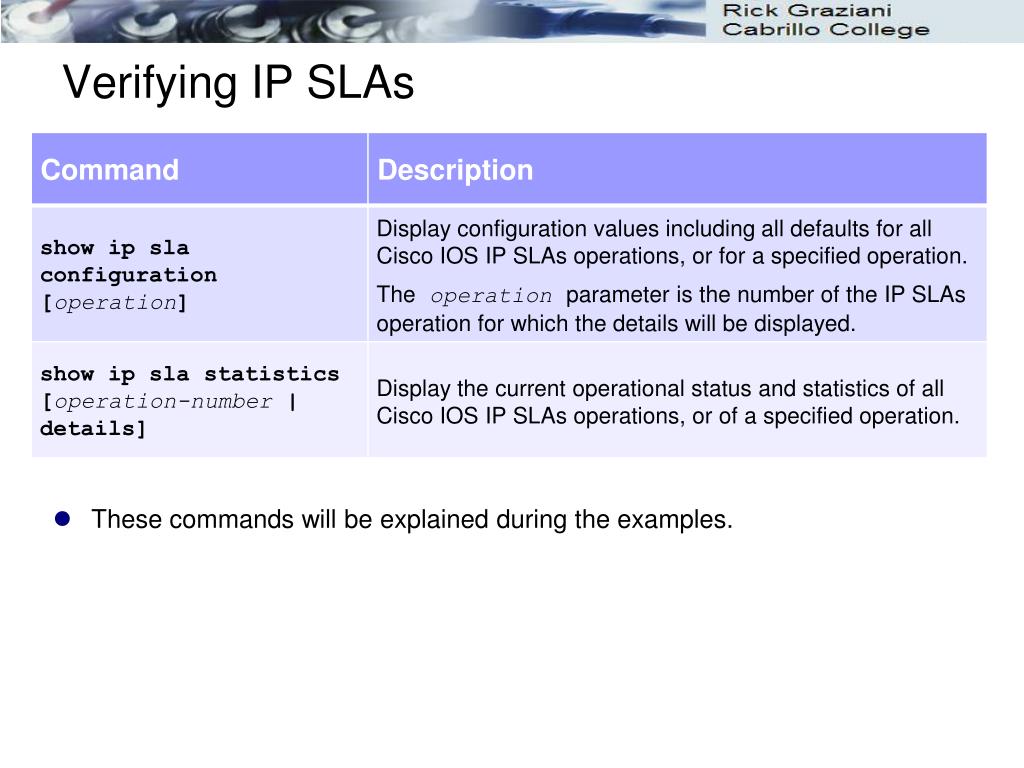 Rick Graziani
Cabrillo College

Verifying IP SLAs

| Command | Description |
|---|---|
| show ip sla configuration [operation] | Display configuration values including all defaults for all Cisco IOS IP SLAs operations, or for a specified operation. The operation parameter is the number of the IP SLAs operation for which the details will be displayed. |
| show ip sla statistics [operation-number \| details] | Display the current operational status and statistics of all Cisco IOS IP SLAs operations, or of a specified operation. |

These commands will be explained during the examples.